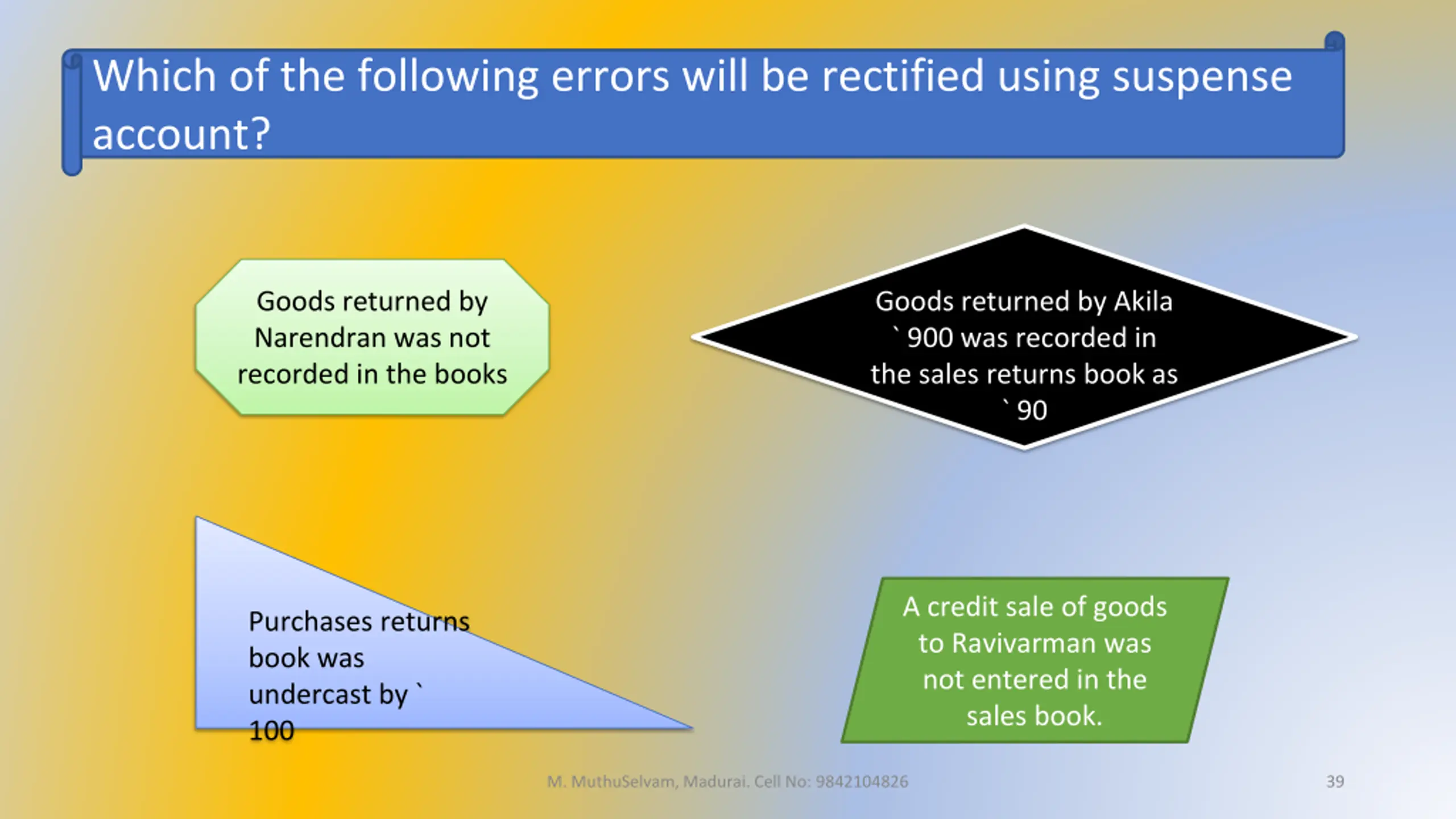 Which of the following errors will be rectified using suspense account?

Goods returned by Narendran was not recorded in the books

Goods returned by Akila ` 900 was recorded in the sales returns book as ` 90

Purchases returns book was undercast by ` 100

A credit sale of goods to Ravivarman was not entered in the sales book.

M. MuthuSelvam, Madurai. Cell No: 9842104826

39